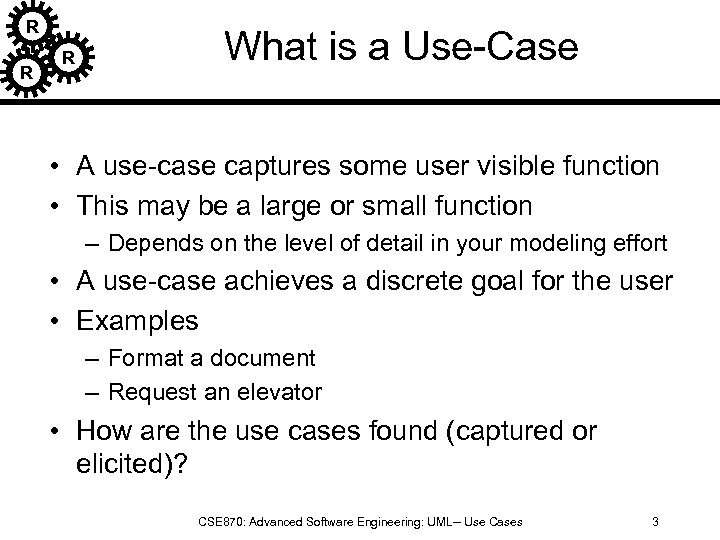 R
R R

What is a Use-Case

• A use-case captures some user visible function
• This may be a large or small function
– Depends on the level of detail in your modeling effort
• A use-case achieves a discrete goal for the user
• Examples
– Format a document
– Request an elevator
• How are the use cases found (captured or elicited)?

CSE870: Advanced Software Engineering: UML– Use Cases 3